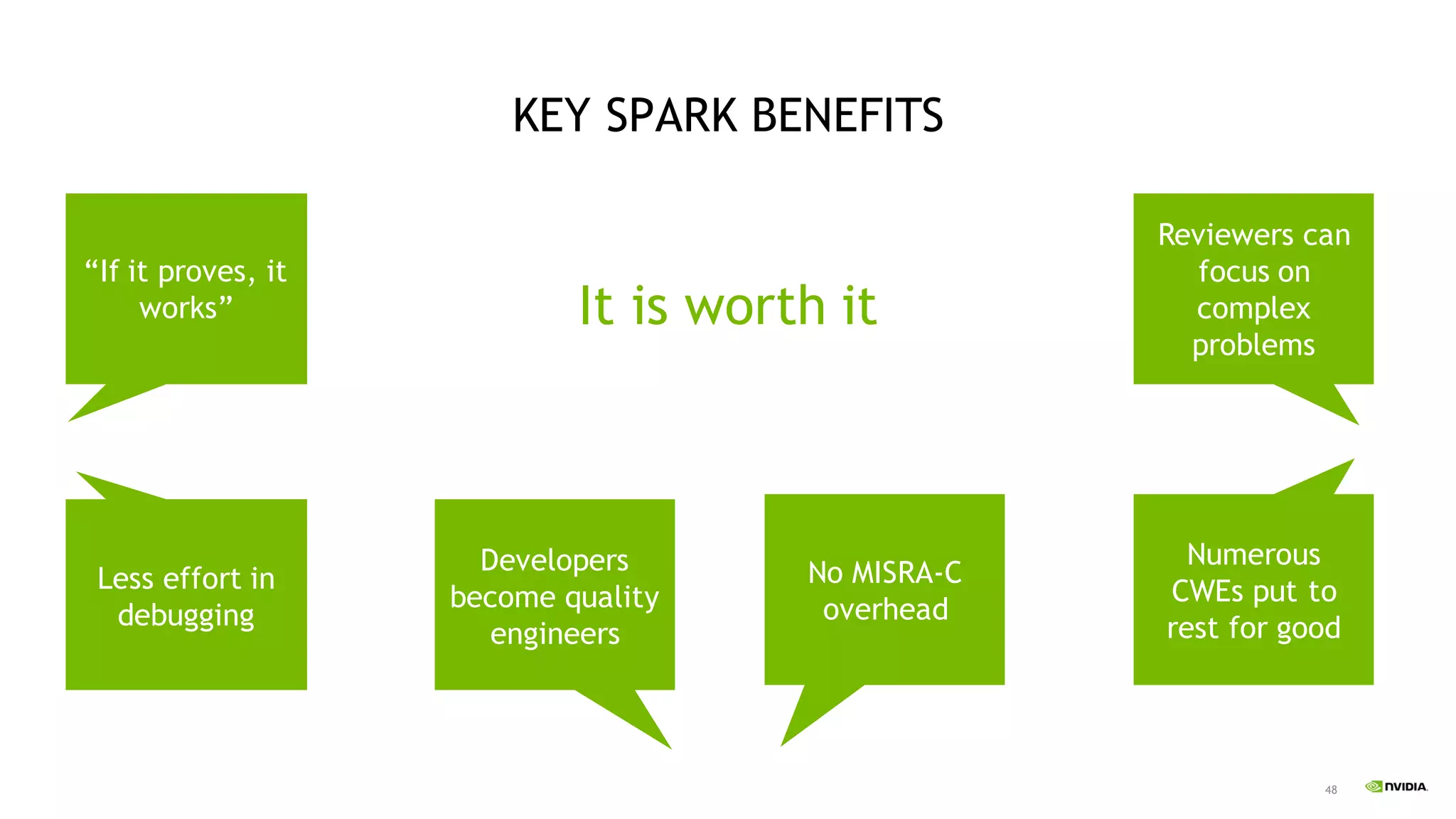 KEY SPARK BENEFITS

“If it proves, it works”

It is worth it

Reviewers can focus on complex problems

Less effort in debugging

Developers become quality engineers

No MISRA-C overhead

Numerous CWEs put to rest for good

48

NVIDIA.